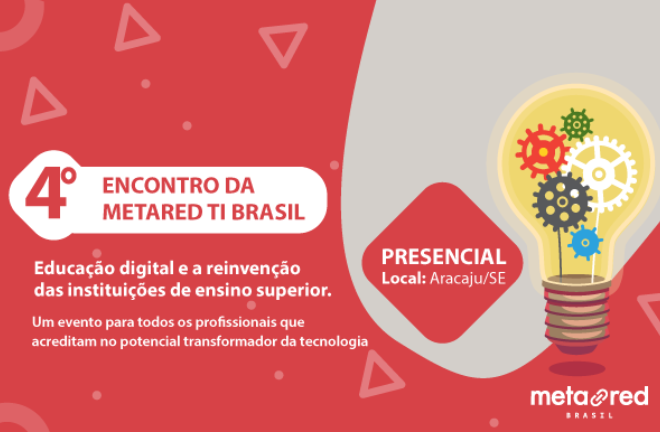 4º ENCONTRO DA METARED TI BRASIL

Educação digital e a reinvenção das instituições de ensino superior.

Um evento para todos os profissionais que acreditam no potencial transformador da tecnologia

PRESENCIAL
Local: Aracaju/SE

metared
BRASIL